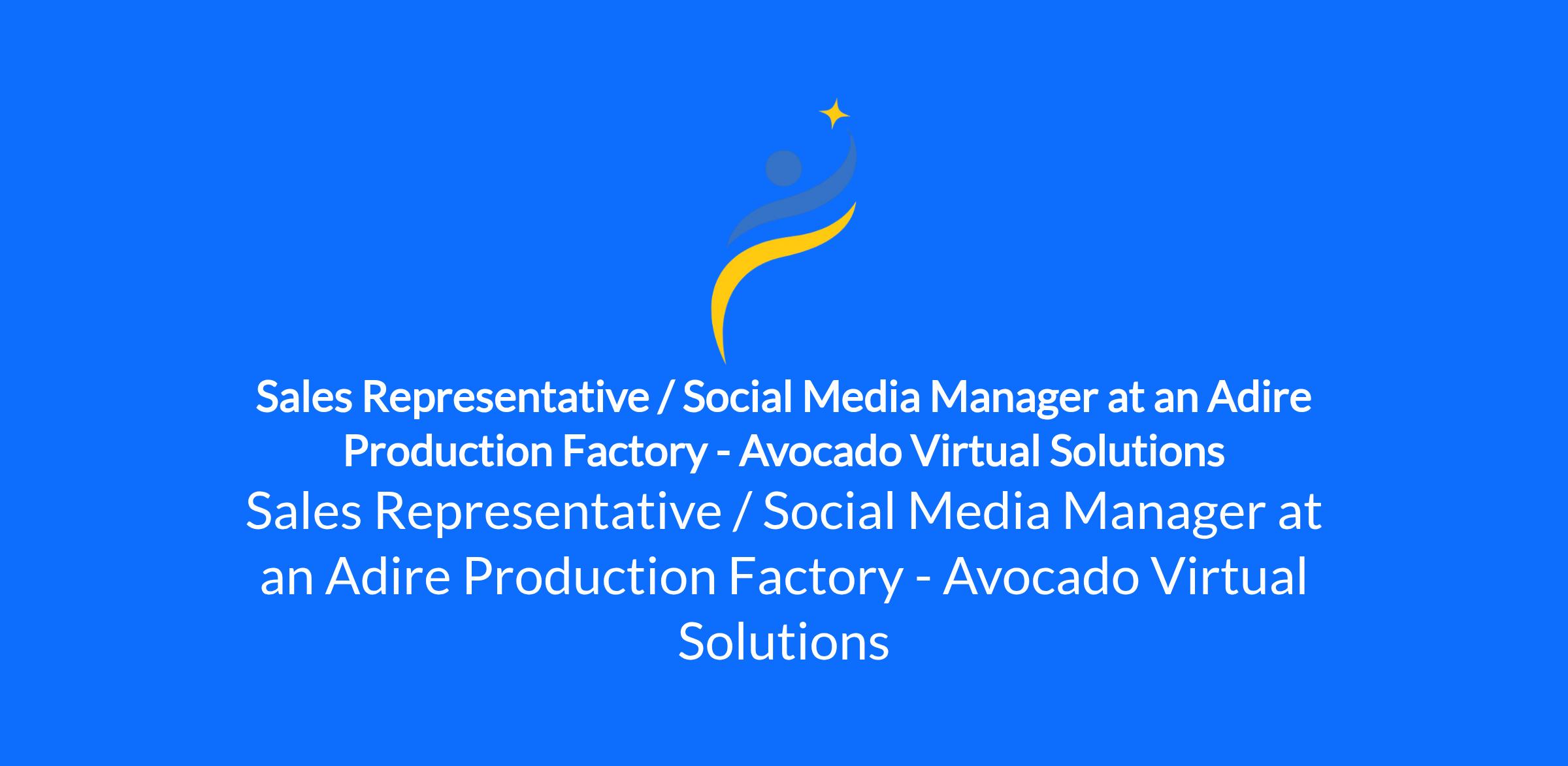 Sales Representative / Social Media Manager at an Adire Production Factory - Avocado Virtual Solutions

Sales Representative / Social Media Manager at an Adire Production Factory - Avocado Virtual Solutions